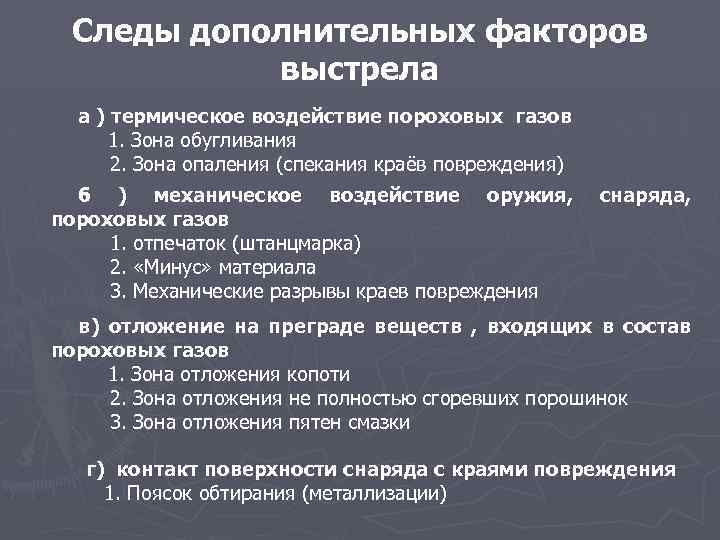 Следы дополнительных факторов выстрела

а ) термическое воздействие пороховых газов
1. Зона обугливания
2. Зона опаления (спекания краёв повреждения)

б ) механическое воздействие оружия, снаряда, пороховых газов
1. отпечаток (штанцмарка)
2. «Минус» материала
3. Механические разрывы краев повреждения

в) отложение на преграде веществ , входящих в состав пороховых газов
1. Зона отложения копоти
2. Зона отложения не полностью сгоревших порошинок
3. Зона отложения пятен смазки

г) контакт поверхности снаряда с краями повреждения
1. Поясок обтирания (металлизации)